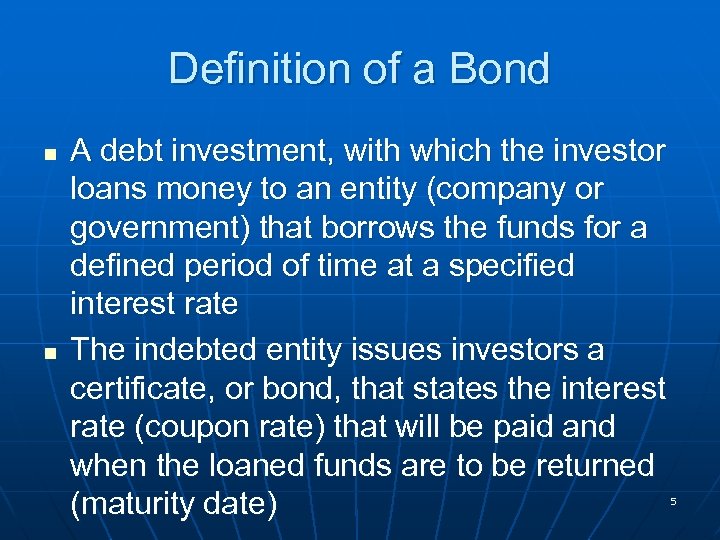 Definition of a Bond

- A debt investment, with which the investor loans money to an entity (company or government) that borrows the funds for a defined period of time at a specified interest rate
- The indebted entity issues investors a certificate, or bond, that states the interest rate (coupon rate) that will be paid and when the loaned funds are to be returned (maturity date)

5